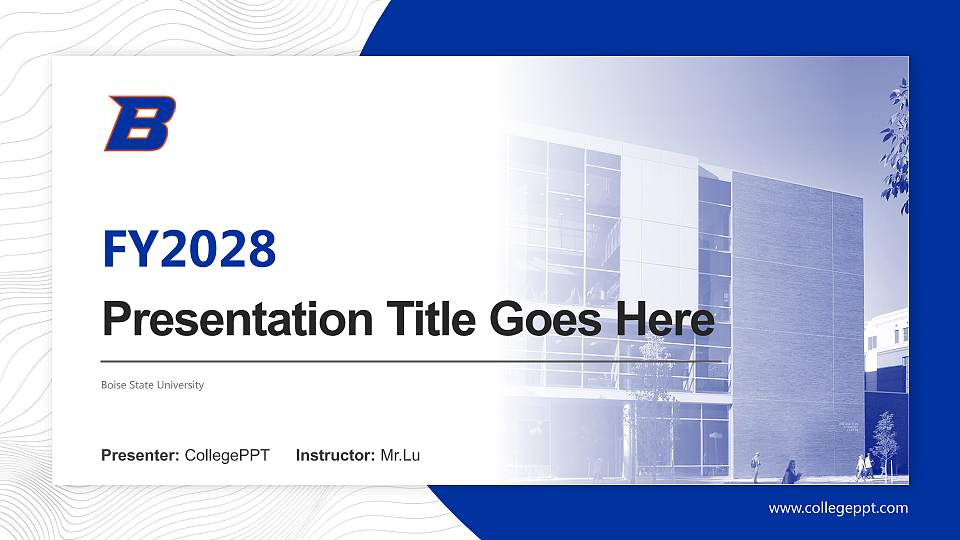 B

FY2028

Presentation Title Goes Here

Boise State University

Presenter: CollegePPT Instructor: Mr.Lu

www.collegeppt.com